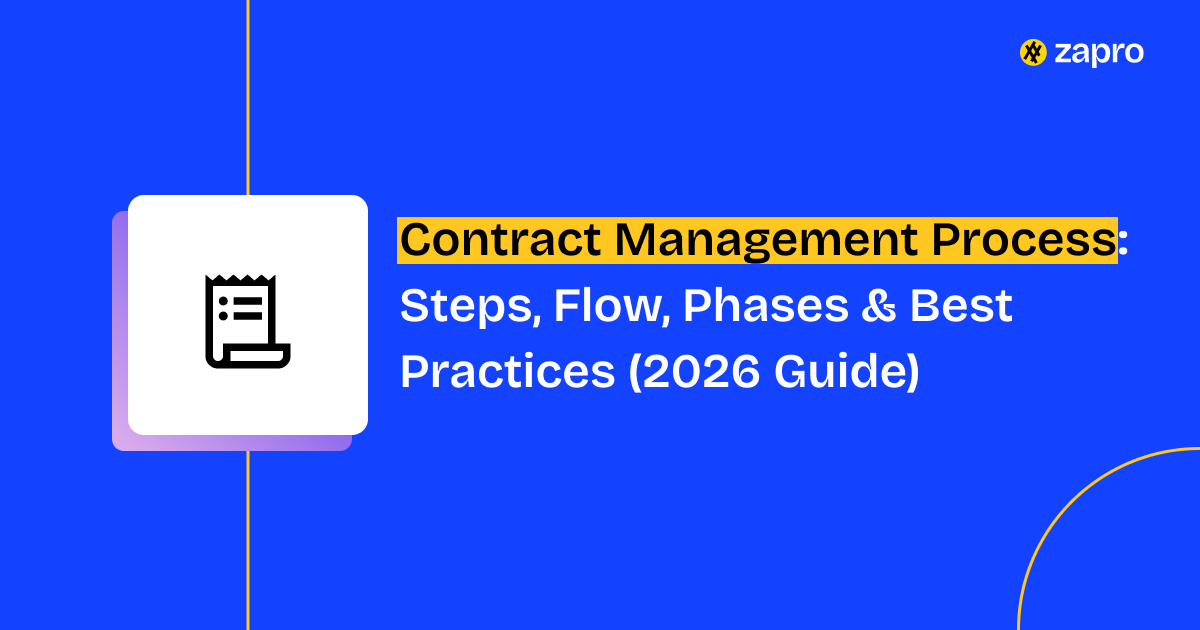 zapro

Contract Management Process: Steps, Flow, Phases & Best Practices (2026 Guide)